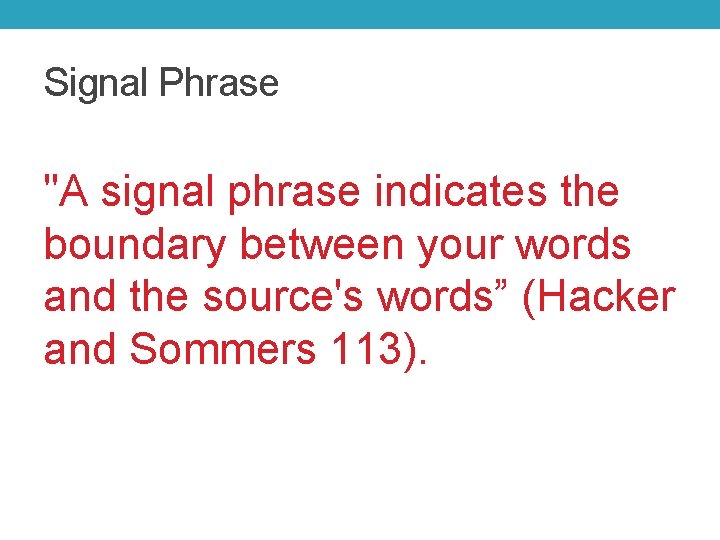 Signal Phrase

"A signal phrase indicates the boundary between your words and the source's words” (Hacker and Sommers 113).